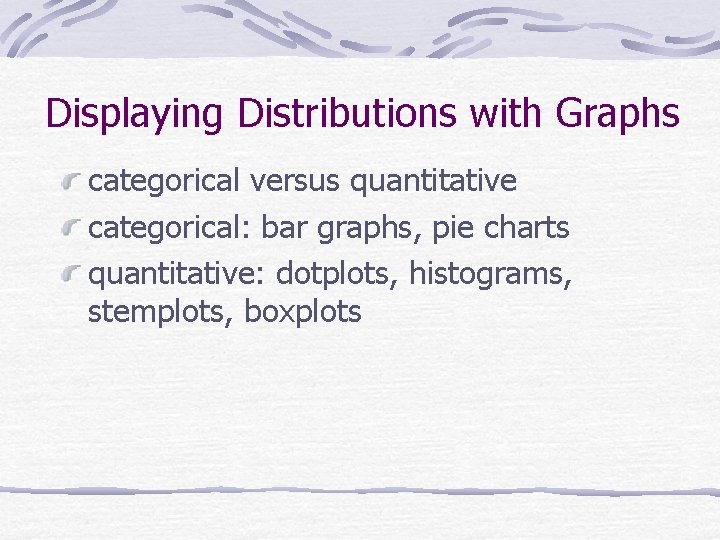 Displaying Distributions with Graphs

categorical versus quantitative

categorical: bar graphs, pie charts

quantitative: dotplots, histograms, stemplots, boxplots